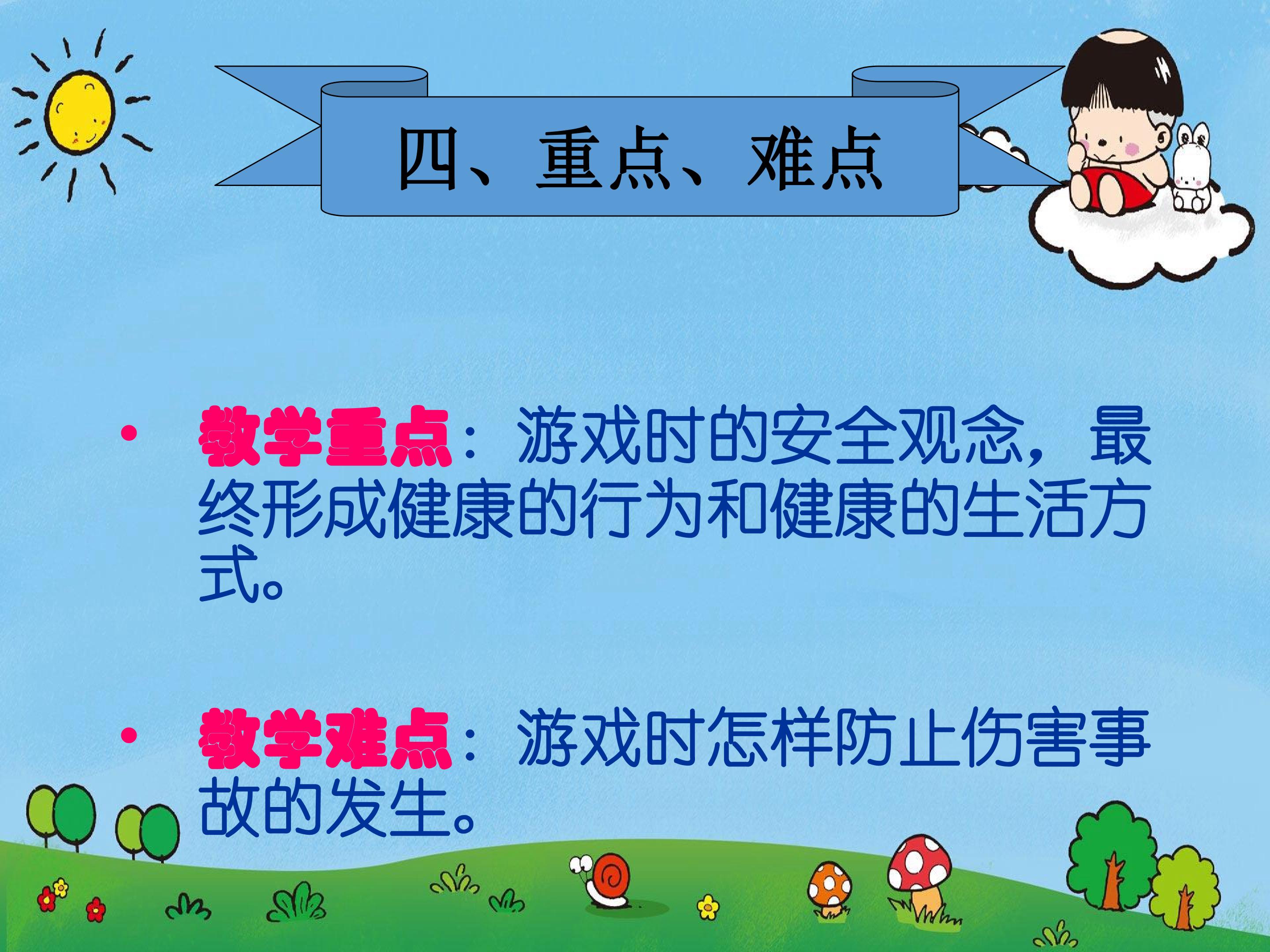 四、重点、难点

• 教学重点：游戏时的安全观念，最终形成健康的行为和健康的生活方式。

• 教学难点：游戏时怎样防止伤害事故的发生。